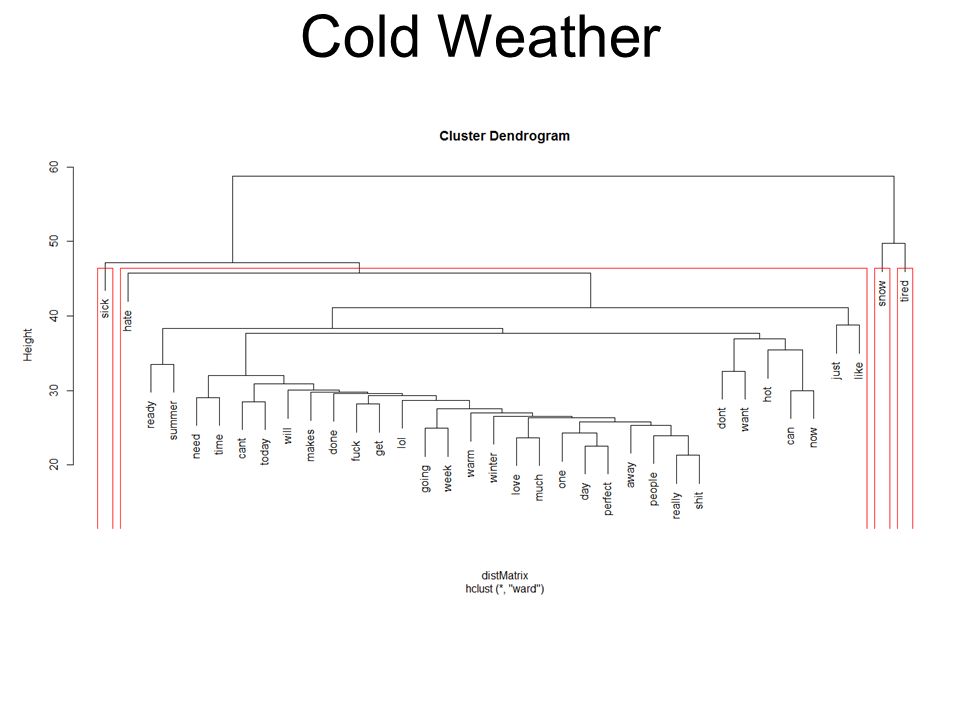 Cold Weather

Cluster Dendrogram

Height

60
50
40
30
20

sick
hate
ready
summer
need
time
cant
today
will
makes
done
fuck
get
lol
going
week
warm
winter
love
much
one
day
perfect
away
people
really
shit
dont
want
hot
can
now
just
like
snow
tired

distMatrix
hclust (*, "ward")